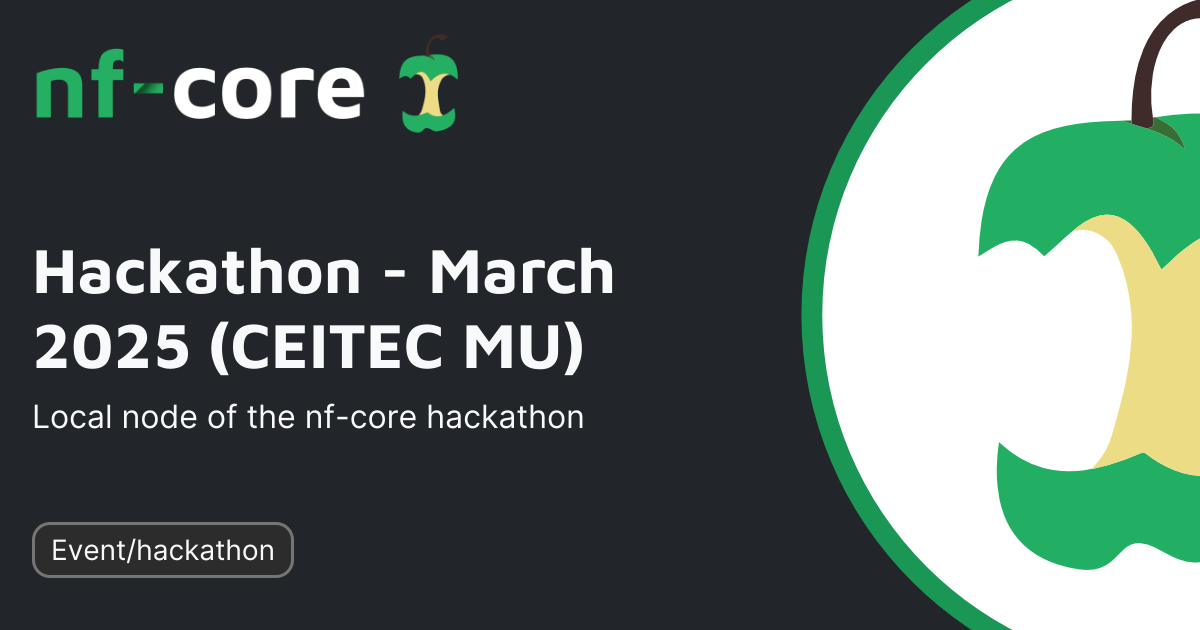 nf-core

Hackathon - March 2025 (CEITEC MU)

Local node of the nf-core hackathon

Event/hackathon